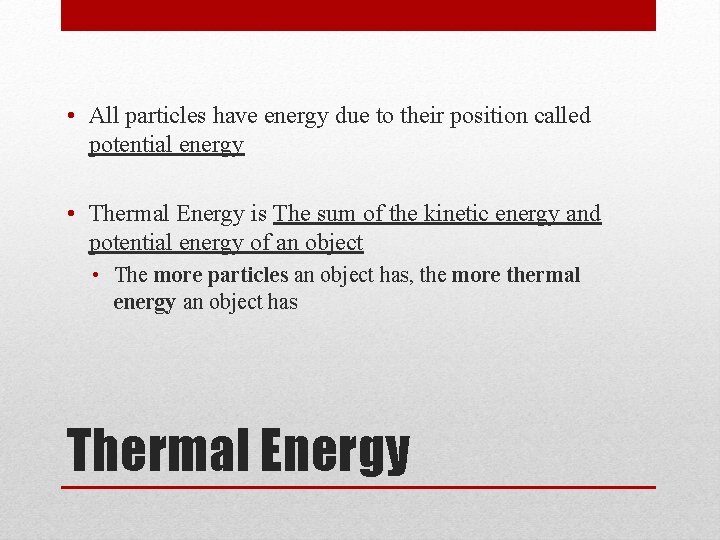 • All particles have energy due to their position called potential energy

• Thermal Energy is The sum of the kinetic energy and potential energy of an object

• The more particles an object has, the more thermal energy an object has

Thermal Energy